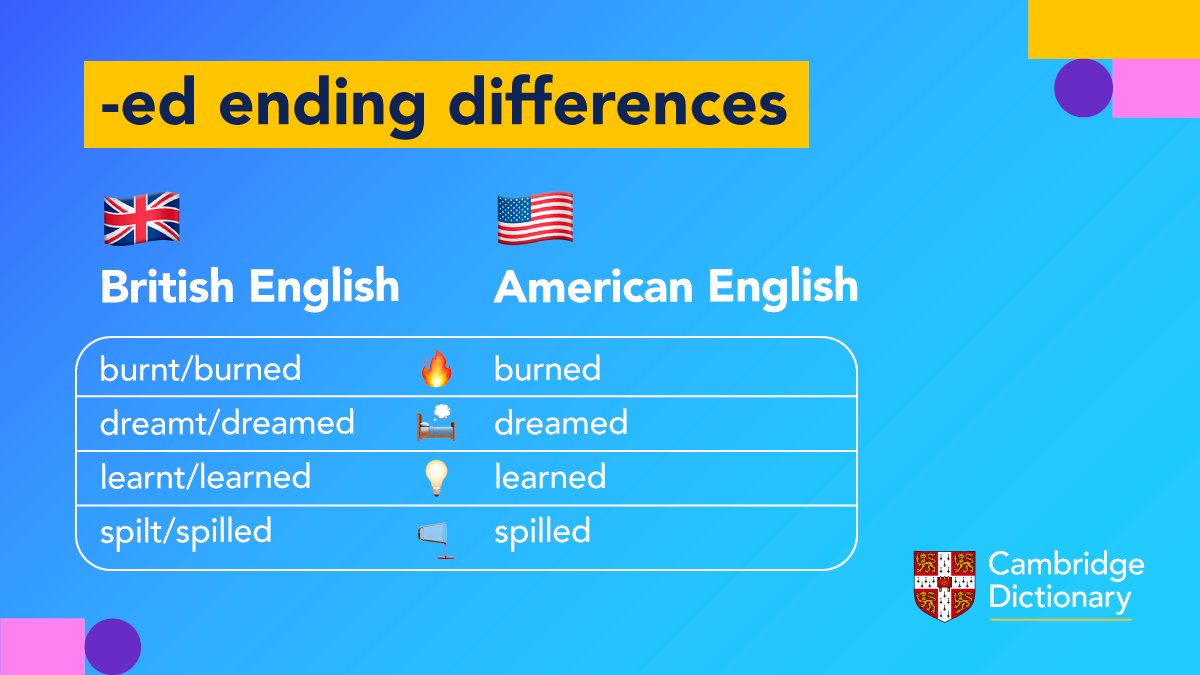 -ed ending differences

| British English | American English |
|---|---|
| burnt/burned | burned |
| dreamt/dreamed | dreamed |
| learnt/learned | learned |
| spilt/spilled | spilled |

Cambridge Dictionary